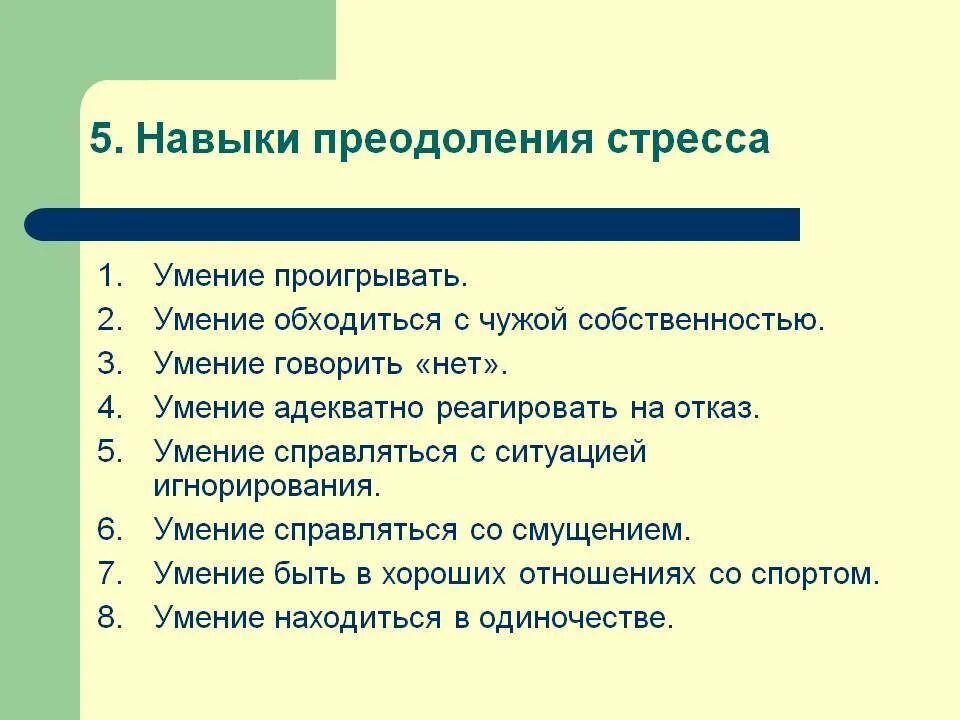 5. Навыки преодоления стресса

1. Умение проигрывать.
2. Умение обходиться с чужой собственностью.
3. Умение говорить «нет».
4. Умение адекватно реагировать на отказ.
5. Умение справляться с ситуацией игнорирования.
6. Умение справляться со смущением.
7. Умение быть в хороших отношениях со спортом.
8. Умение находиться в одиночестве.